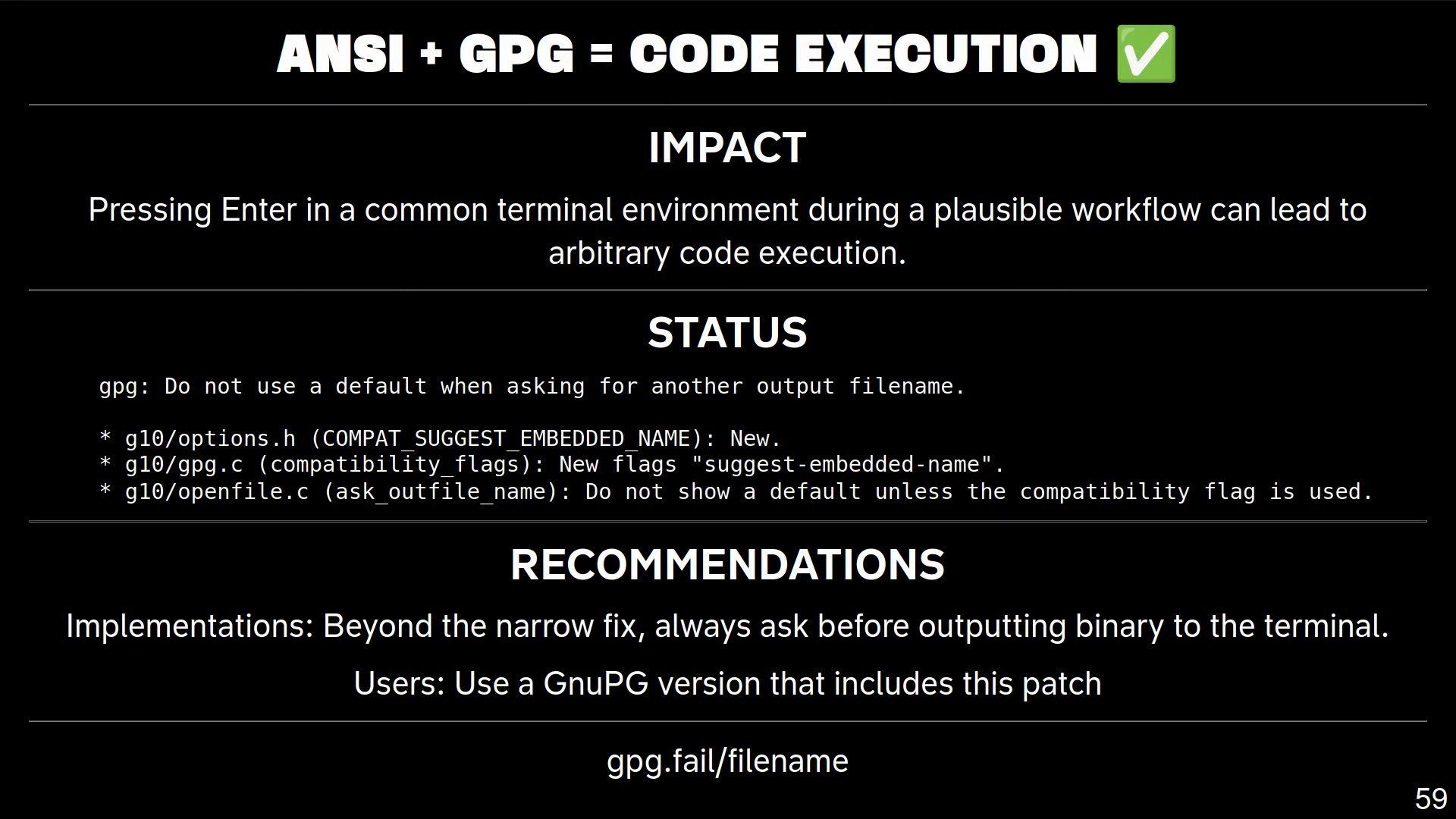 ANSI + GPG = CODE EXECUTION ✅

IMPACT

Pressing Enter in a common terminal environment during a plausible workflow can lead to arbitrary code execution.

STATUS

gpg: Do not use a default when asking for another output filename.

* g10/options.h (COMPAT_SUGGEST_EMBEDDED_NAME): New.
* g10/gpg.c (compatibility_flags): New flags "suggest-embedded-name".
* g10/openfile.c (ask_outfile_name): Do not show a default unless the compatibility flag is used.

RECOMMENDATIONS

Implementations: Beyond the narrow fix, always ask before outputting binary to the terminal.

Users: Use a GnuPG version that includes this patch

gpg.fail/filename

59